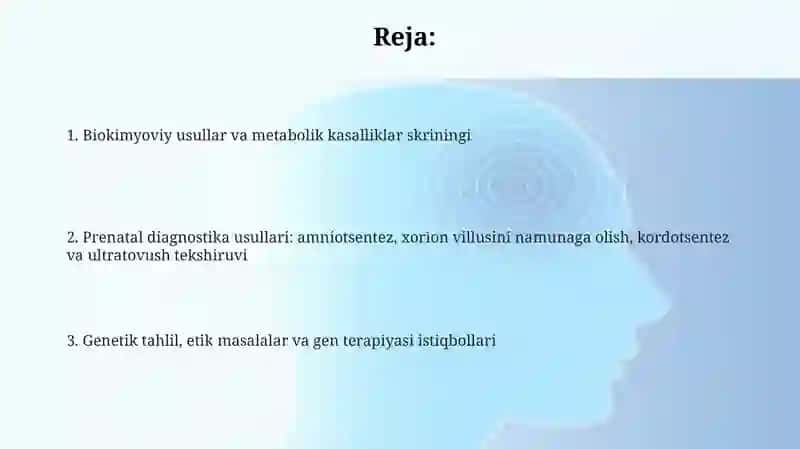 Reja:

1. Biokimyoviy usullar va metabolik kasalliklar skriningi

2. Prenatal diagnostika usullari: amniotsentez, xorion villusini namunaga olish, kordotsentez va ultratovush tekshiruvi

3. Genetik tahlil, etik masalalar va gen terapiyasi istiqbollari